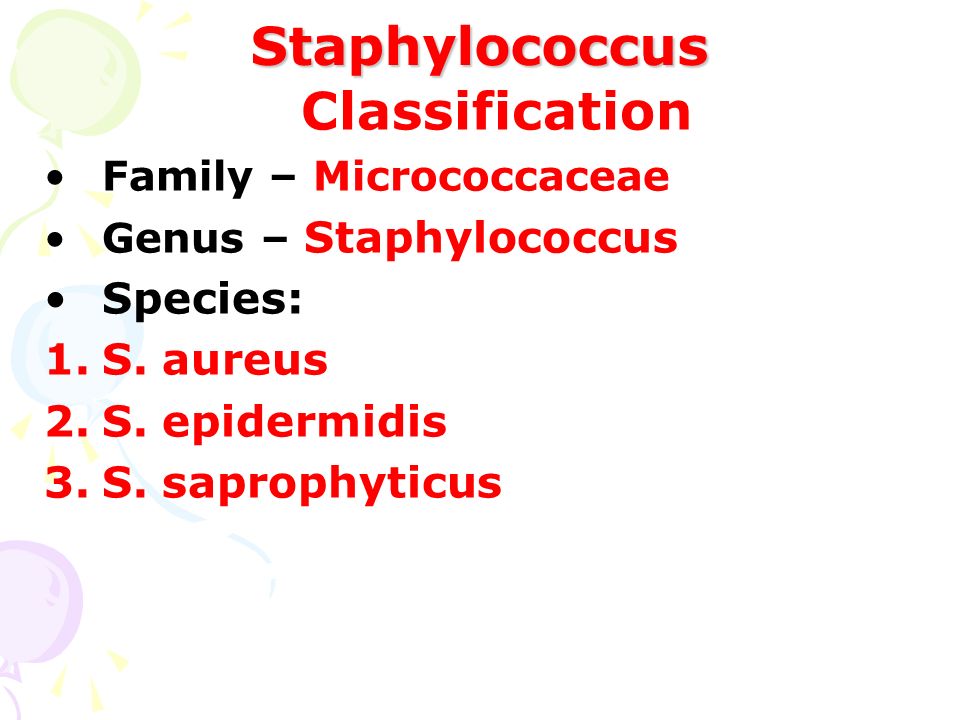 Staphylococcus Classification

• Family – Micrococcaceae
• Genus – Staphylococcus
• Species:
1. S. aureus
2. S. epidermidis
3. S. saprophyticus